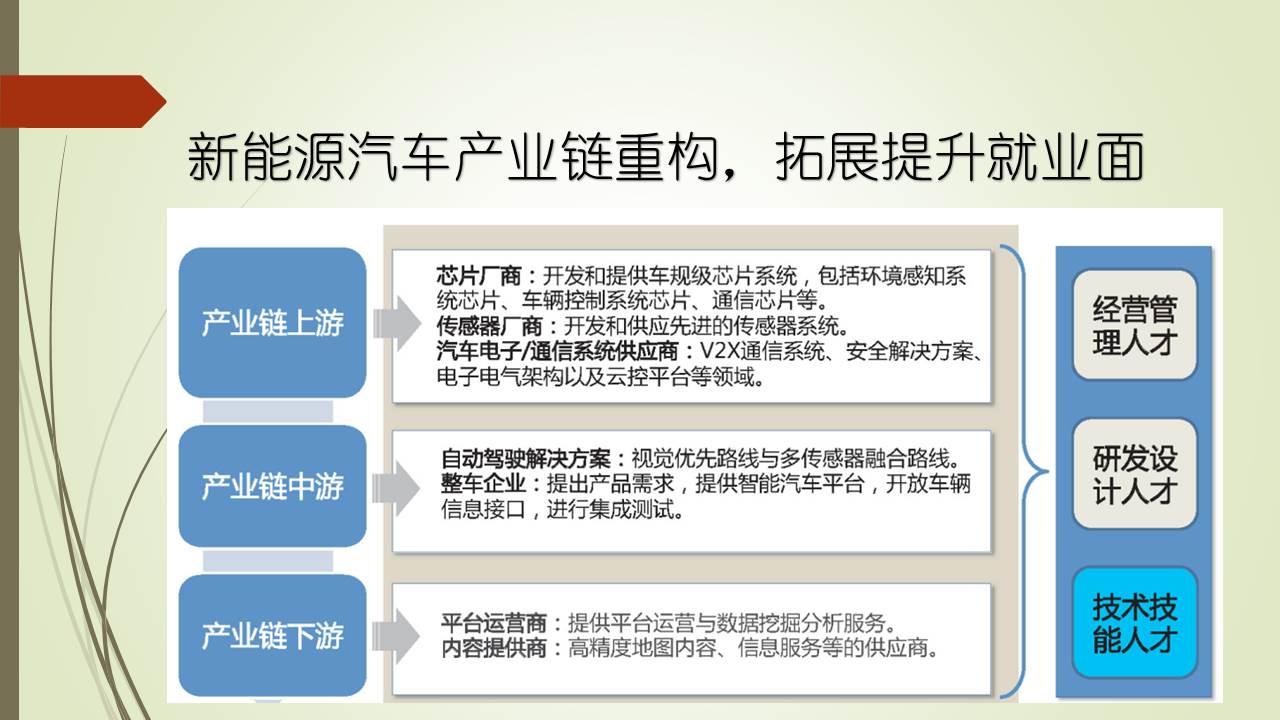 新能源汽车产业链重构，拓展提升就业面

产业链上游

芯片厂商：开发和提供车规级芯片系统，包括环境感知系统芯片、车辆控制系统芯片、通信芯片等。
传感器厂商：开发和供应先进的传感器系统。
汽车电子/通信系统供应商：V2X通信系统、安全解决方案、电子电气架构以及云控平台等领域。

产业链中游

自动驾驶解决方案：视觉优先路线与多传感器融合路线。
整车企业：提出产品需求，提供智能汽车平台，开放车辆信息接口，进行集成测试。

产业链下游

平台运营商：提供平台运营与数据挖掘分析服务。
内容提供商：高精度地图内容、信息服务等的供应商。

经营管理人才

研发设计人才

技术技能人才